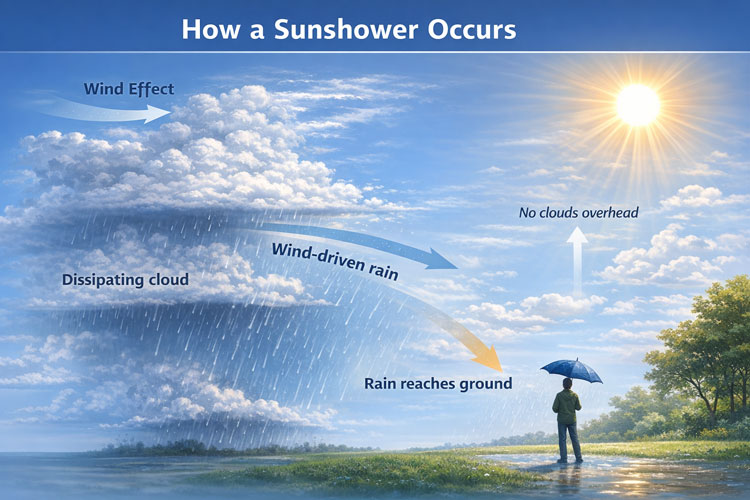 How a Sunshower Occurs

Wind Effect

No clouds overhead

Wind-driven rain

Dissipating cloud

Rain reaches ground